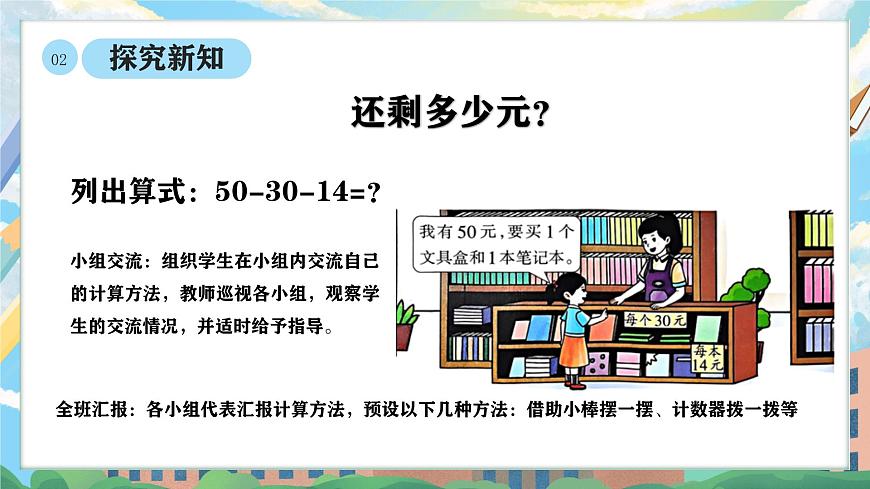 02 探究新知

还剩多少元？

列出算式：50-30-14=？

小组交流：组织学生在小组内交流自己的计算方法，教师巡视各小组，观察学生的交流情况，并适时给予指导。

我有50元，要买1个文具盒和1本笔记本。

每个30元

每本14元

全班汇报：各小组代表汇报计算方法，预设以下几种方法：借助小棒摆一摆、计数器拨一拨等